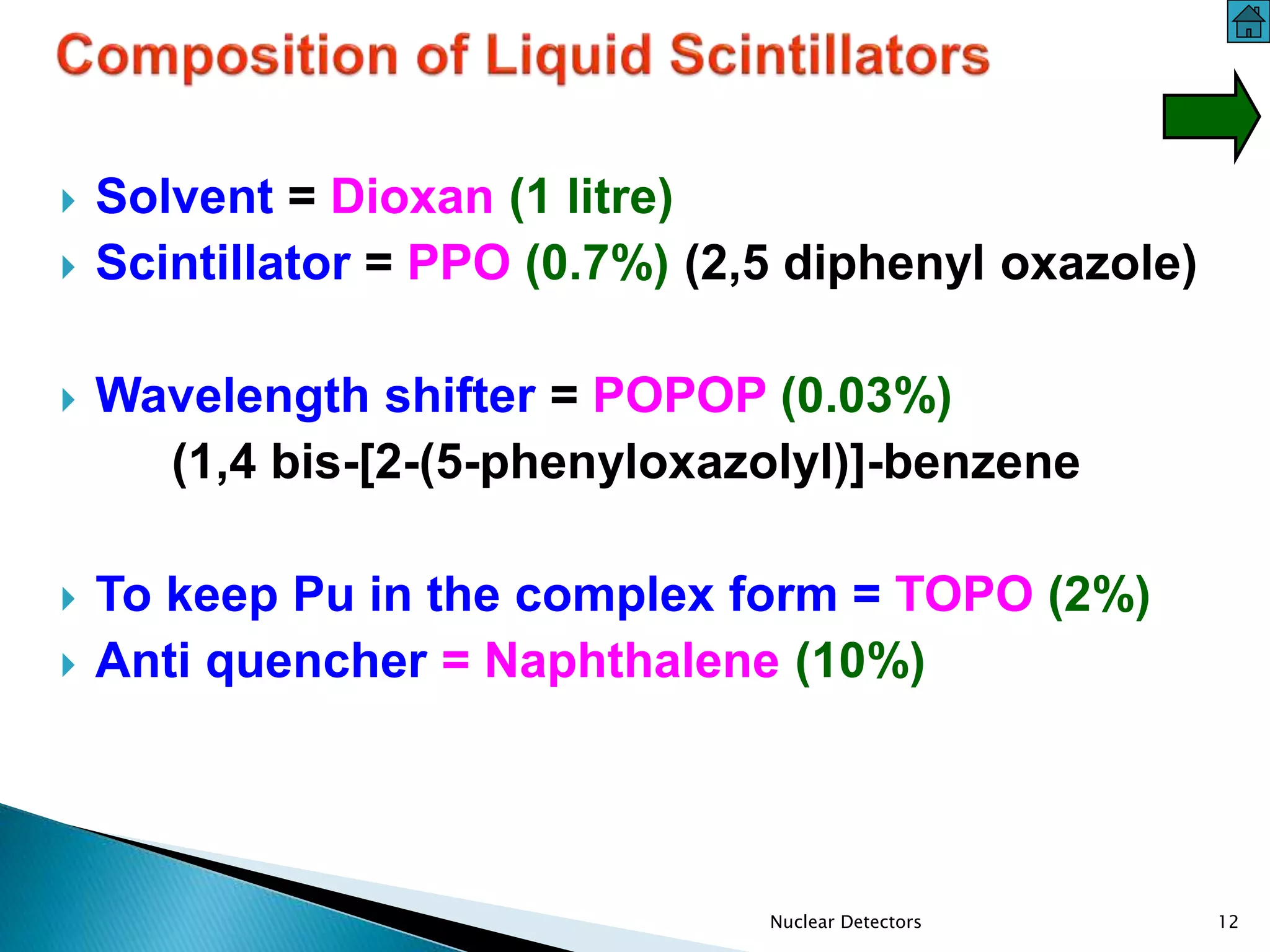 Composition of Liquid Scintillators

Solvent = Dioxan (1 litre)
Scintillator = PPO (0.7%) (2,5 diphenyl oxazole)

Wavelength shifter = POPOP (0.03%)
(1,4 bis-[2-(5-phenyloxazolyl)]-benzene

To keep Pu in the complex form = TOPO (2%)
Anti quencher = Naphthalene (10%)

Nuclear Detectors
12